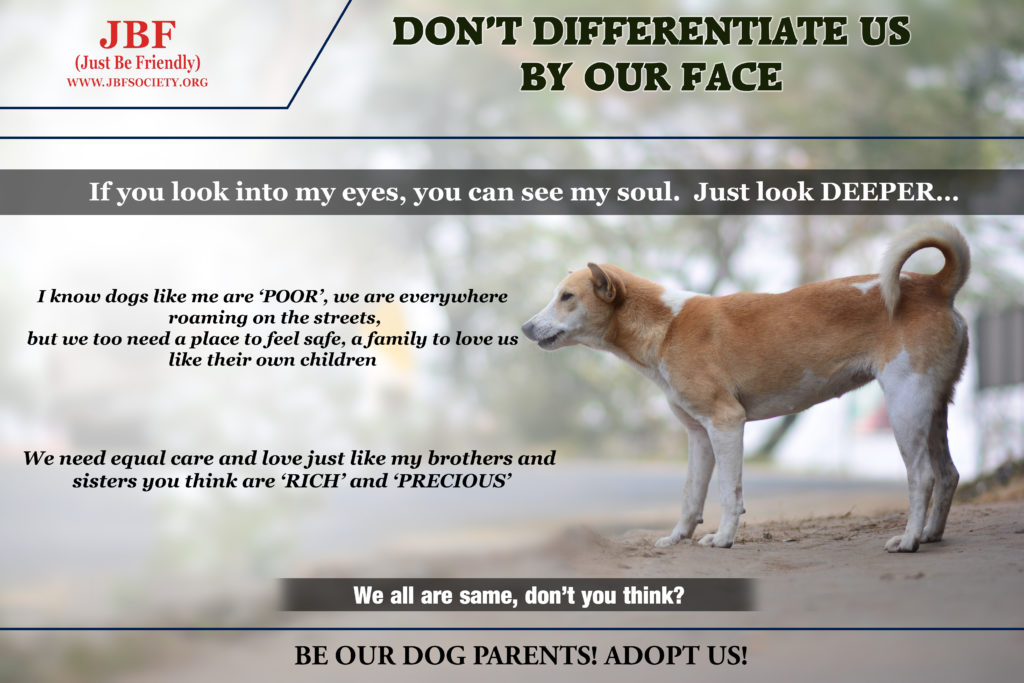 JBF
(Just Be Friendly)
WWW.JBFSOCIETY.ORG

DON'T DIFFERENTIATE US BY OUR FACE

If you look into my eyes, you can see my soul. Just look DEEPER...

I know dogs like me are 'POOR', we are everywhere roaming on the streets, but we too need a place to feel safe, a family to love us like their own children

We need equal care and love just like my brothers and sisters you think are 'RICH' and 'PRECIOUS'

We all are same, don't you think?

BE OUR DOG PARENTS! ADOPT US!